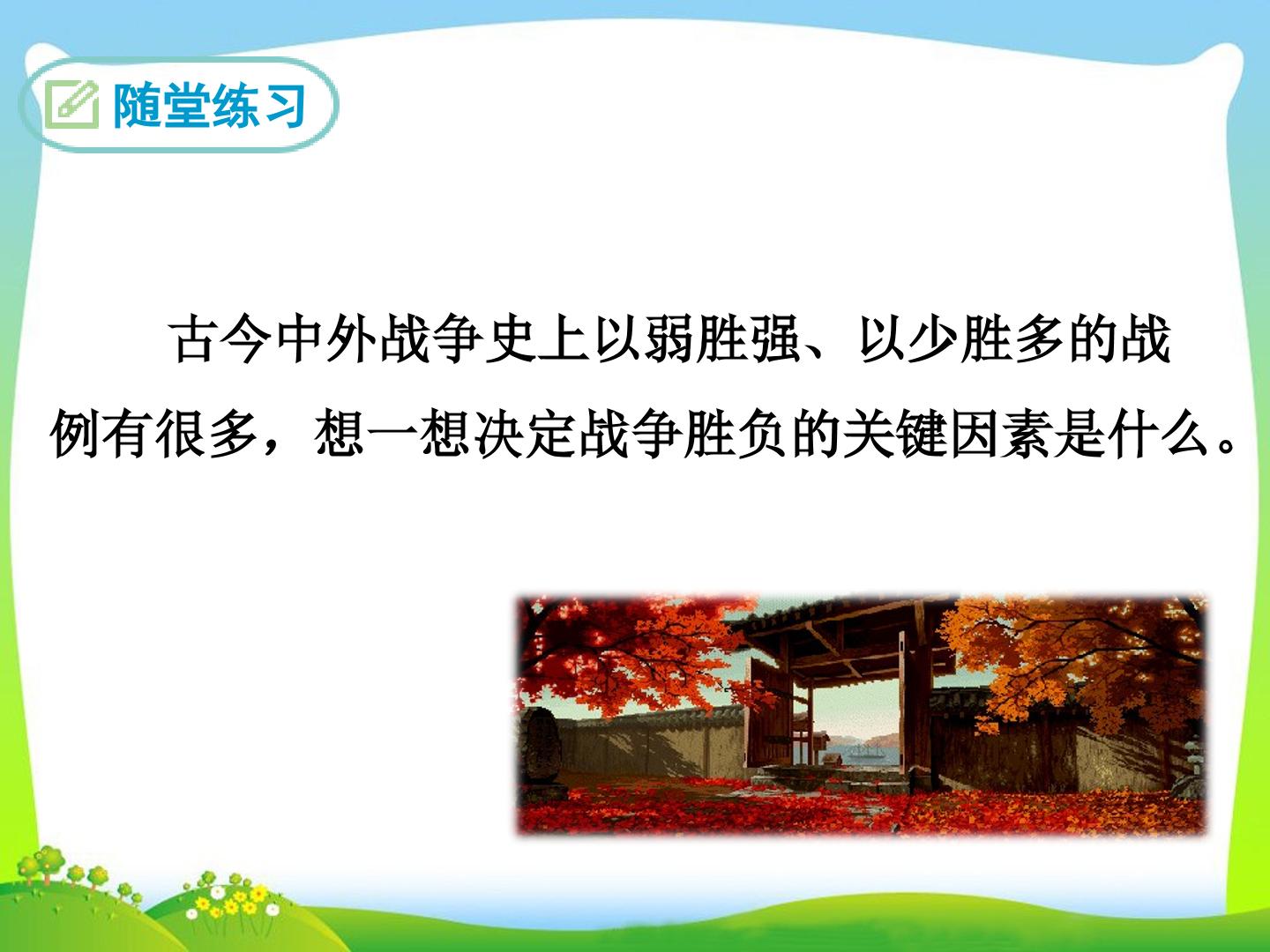 随堂练习

古今中外战争史上以弱胜强、以少胜多的战例有很多，想一想决定战争胜负的关键因素是什么。